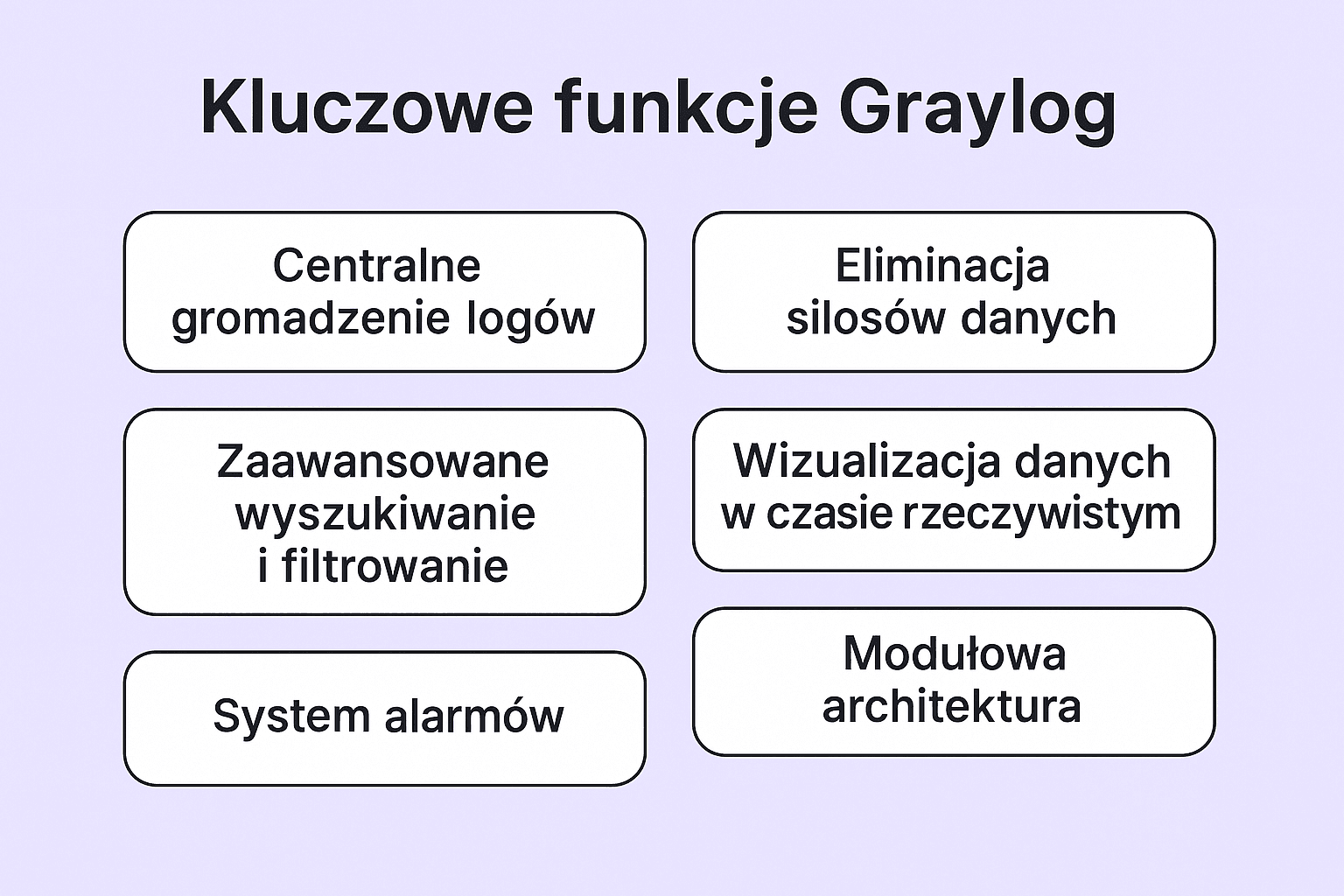 Kluczowe funkcje Graylog

Centralne gromadzenie logów

Zaawansowane wyszukiwanie i filtrowanie

System alarmów

Eliminacja silosów danych

Wizualizacja danych w czasie rzeczywistym

Modułowa architektura